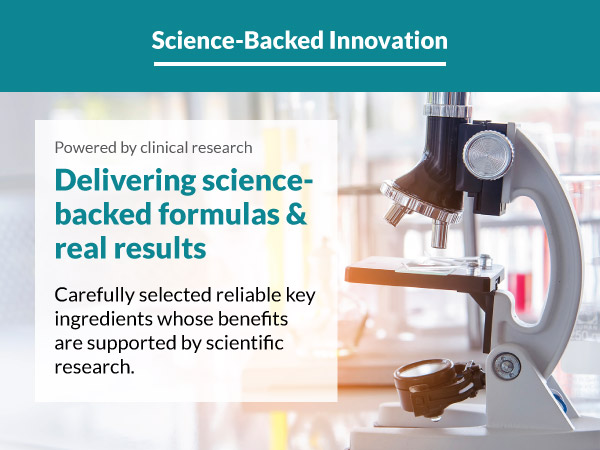 Science-Backed Innovation

Powered by clinical research

Delivering science-backed formulas & real results

Carefully selected reliable key ingredients whose benefits are supported by scientific research.